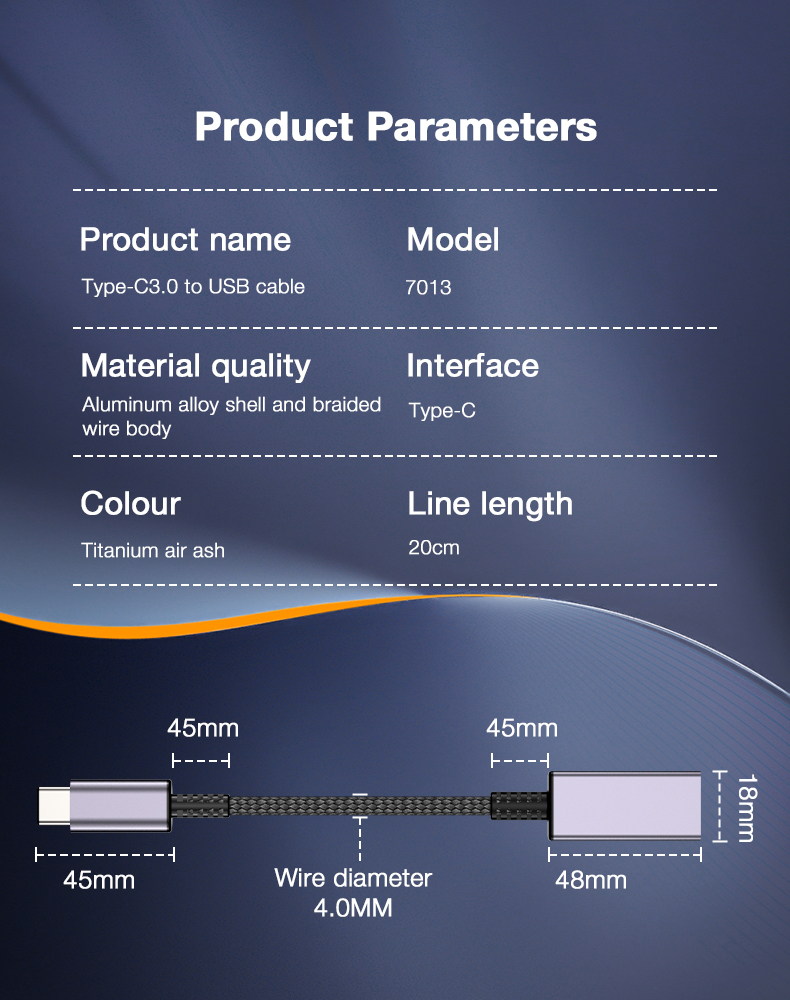 Product Parameters

Product name
Type-C3.0 to USB cable

Model
7013

Material quality
Aluminum alloy shell and braided wire body

Interface
Type-C

Colour
Titanium air ash

Line length
20cm

45mm

45mm

18mm

45mm

Wire diameter
4.0MM

48mm